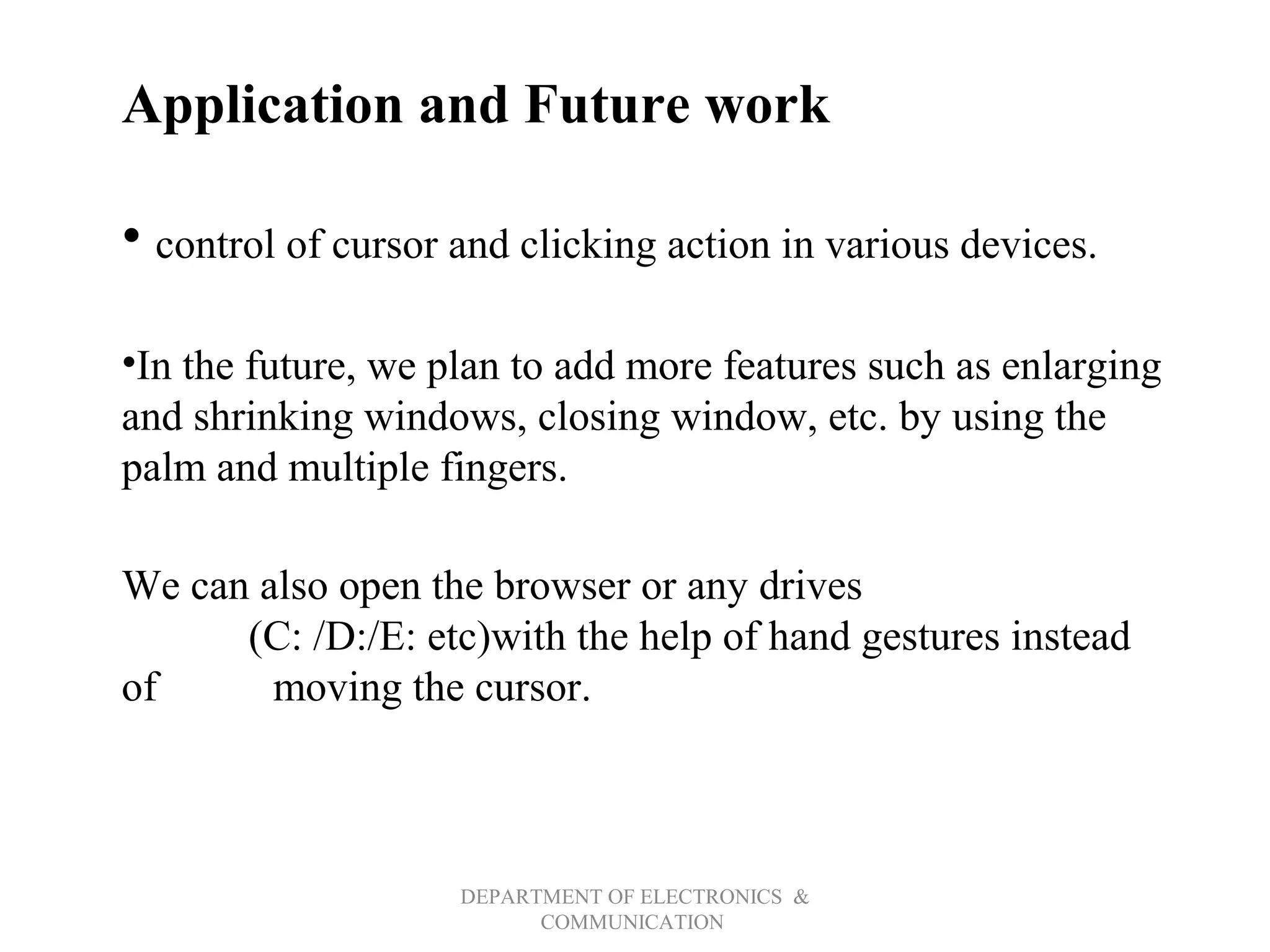 Application and Future work

• control of cursor and clicking action in various devices.

•In the future, we plan to add more features such as enlarging and shrinking windows, closing window, etc. by using the palm and multiple fingers.

We can also open the browser or any drives (C: /D:/E: etc)with the help of hand gestures instead of moving the cursor.

DEPARTMENT OF ELECTRONICS & COMMUNICATION